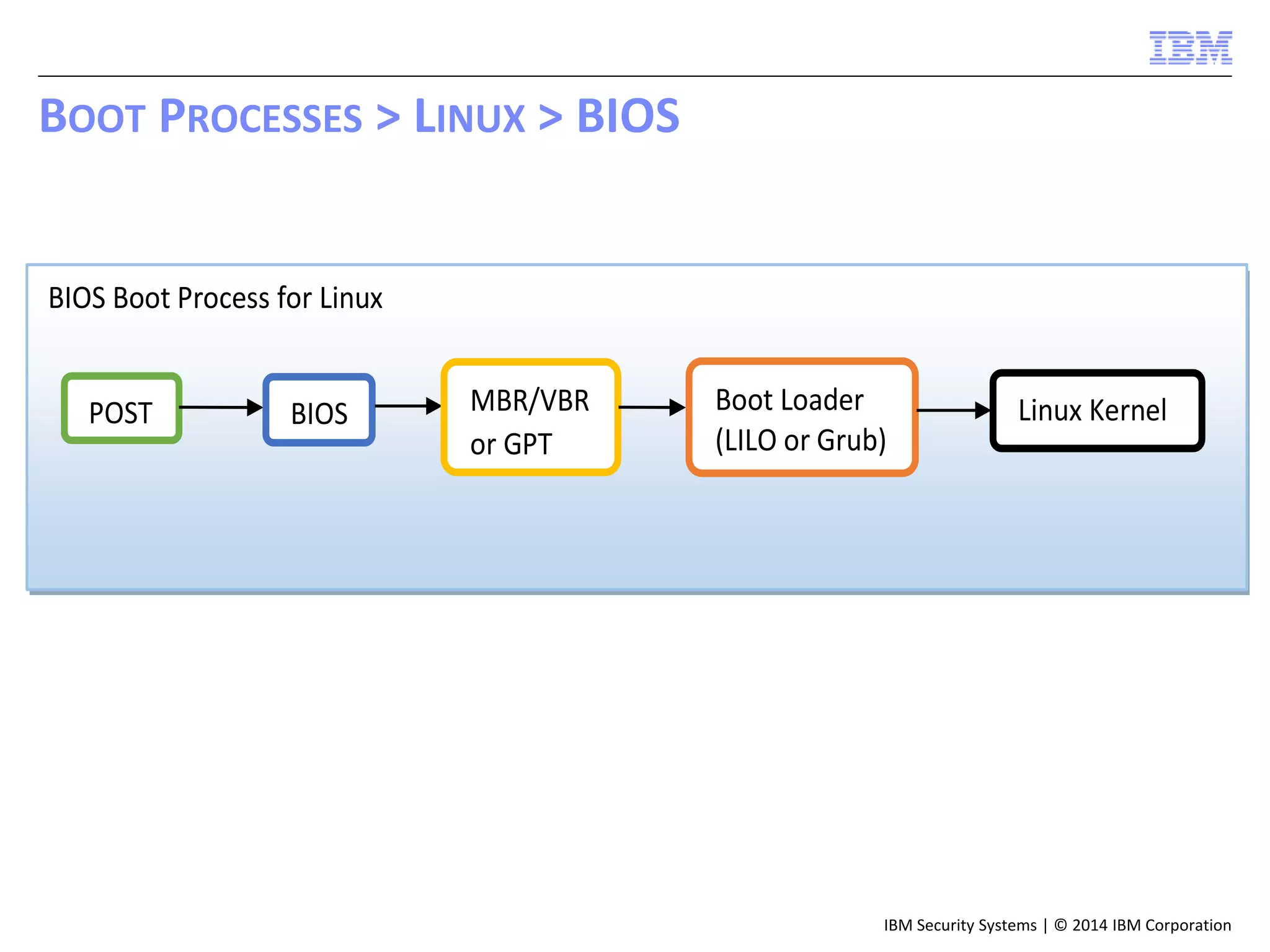 IBM

BOOT PROCESSES > LINUX > BIOS

BIOS Boot Process for Linux

POST

BIOS

MBR/VBR or GPT

Boot Loader (LILO or Grub)

Linux Kernel

IBM Security Systems | © 2014 IBM Corporation